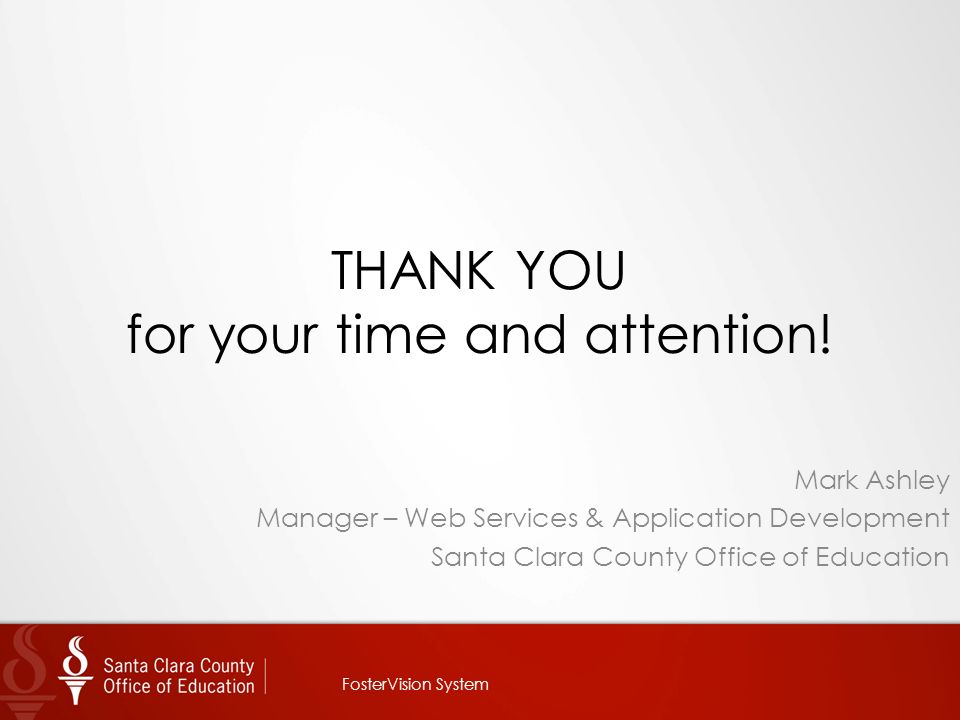 THANK YOU
for your time and attention!

Mark Ashley
Manager – Web Services & Application Development
Santa Clara County Office of Education

Santa Clara County
Office of Education

FosterVision System